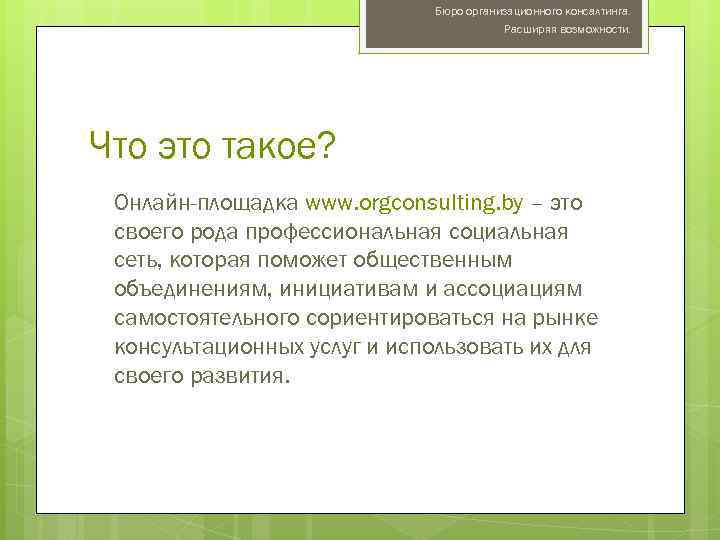 Бюро организационного консалтинга.
Расширяя возможности.

Что это такое?

Онлайн-площадка www.orgconsulting.by – это своего рода профессиональная социальная сеть, которая поможет общественным объединениям, инициативам и ассоциациям самостоятельного сориентироваться на рынке консультационных услуг и использовать их для своего развития.